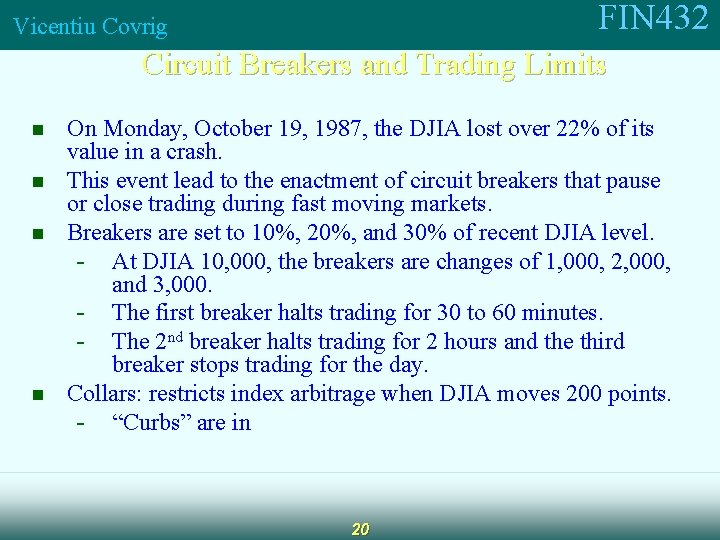 Vicentiu Covrig

FIN432

Circuit Breakers and Trading Limits

- On Monday, October 19, 1987, the DJIA lost over 22% of its value in a crash.
- This event lead to the enactment of circuit breakers that pause or close trading during fast moving markets.
- Breakers are set to 10%, 20%, and 30% of recent DJIA level.
  - At DJIA 10,000, the breakers are changes of 1,000, 2,000, and 3,000.
  - The first breaker halts trading for 30 to 60 minutes.
  - The 2$^{nd}$ breaker halts trading for 2 hours and the third breaker stops trading for the day.
- Collars: restricts index arbitrage when DJIA moves 200 points.
  - “Curbs” are in

20